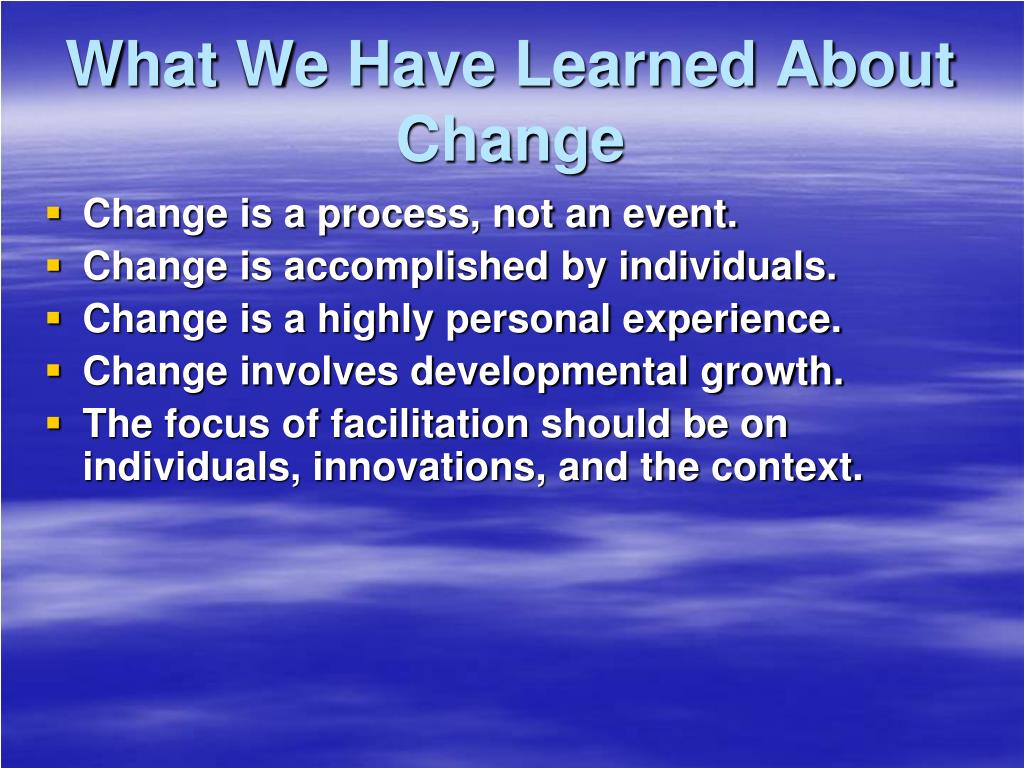 What We Have Learned About Change

- Change is a process, not an event.
- Change is accomplished by individuals.
- Change is a highly personal experience.
- Change involves developmental growth.
- The focus of facilitation should be on individuals, innovations, and the context.